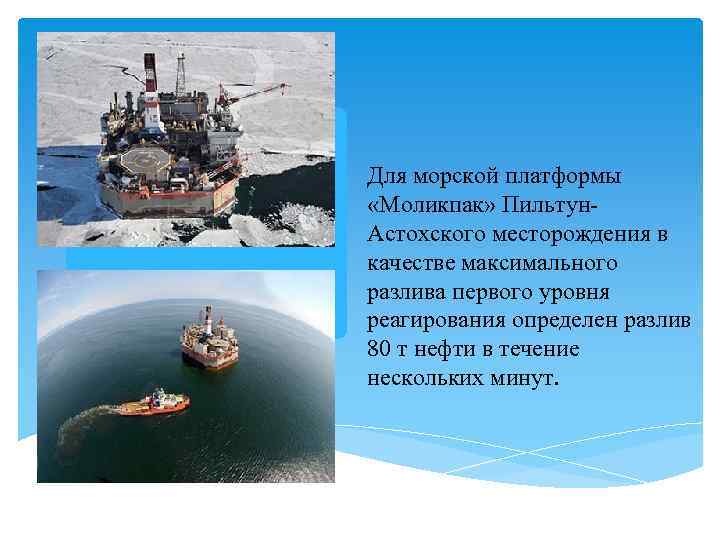 Для морской платформы «Моликпак» Пильтун-Астохского месторождения в качестве максимального разлива первого уровня реагирования определен разлив 80 т нефти в течение нескольких минут.